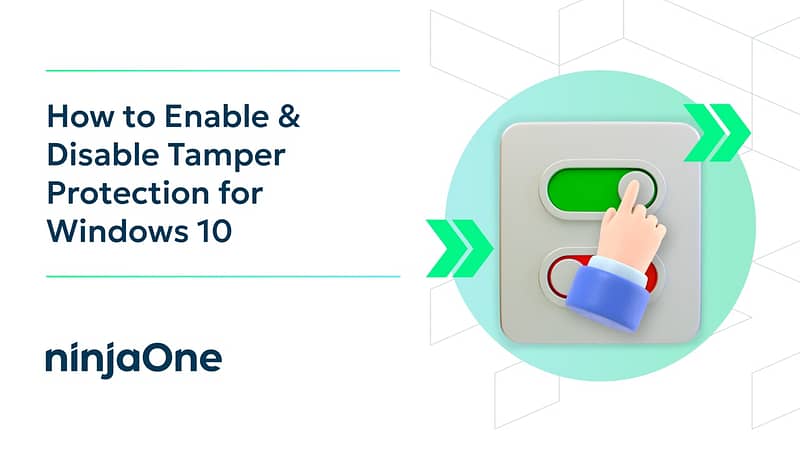 How to Enable & Disable Tamper Protection for Windows 10

ninjaOne